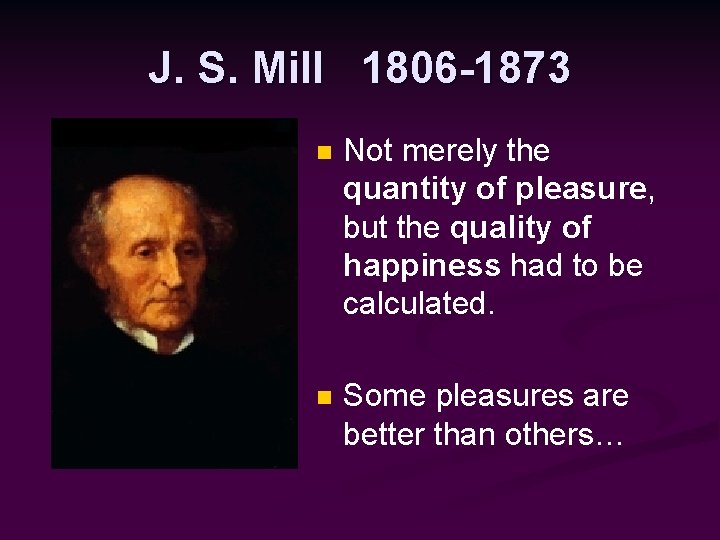 J. S. Mill 1806-1873

Not merely the quantity of pleasure, but the quality of happiness had to be calculated.

Some pleasures are better than others…